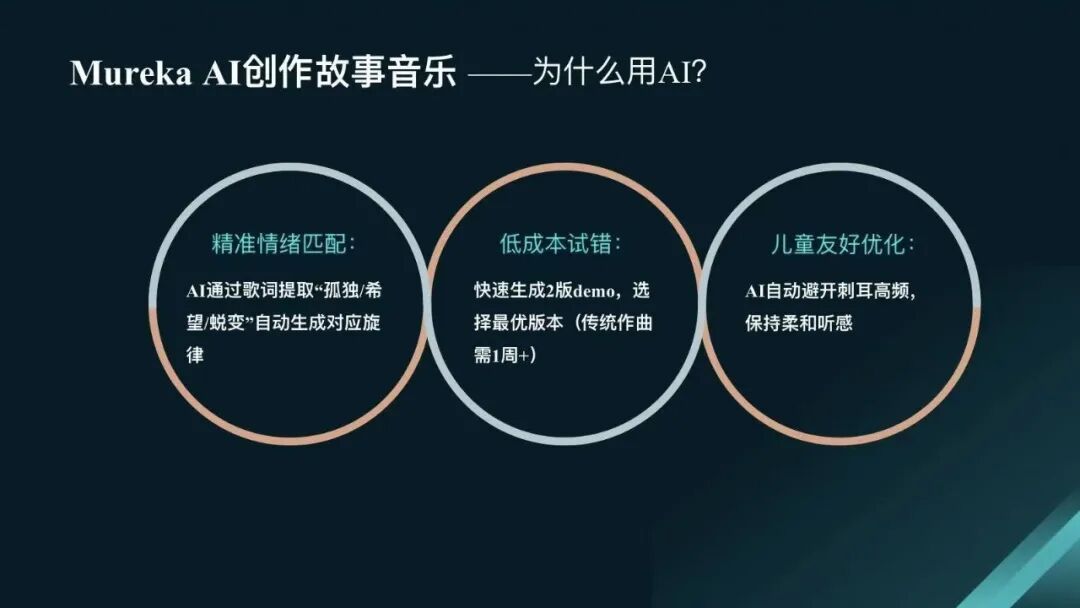 Mureka AI创作故事音乐 ——为什么用AI?

精准情绪匹配:

AI通过歌词提取“孤独/希望/蜕变”自动生成对应旋律

低成本试错:

快速生成2版demo，选择最优版本（传统作曲需1周+）

儿童友好优化:

AI自动避开刺耳高频，保持柔和听感